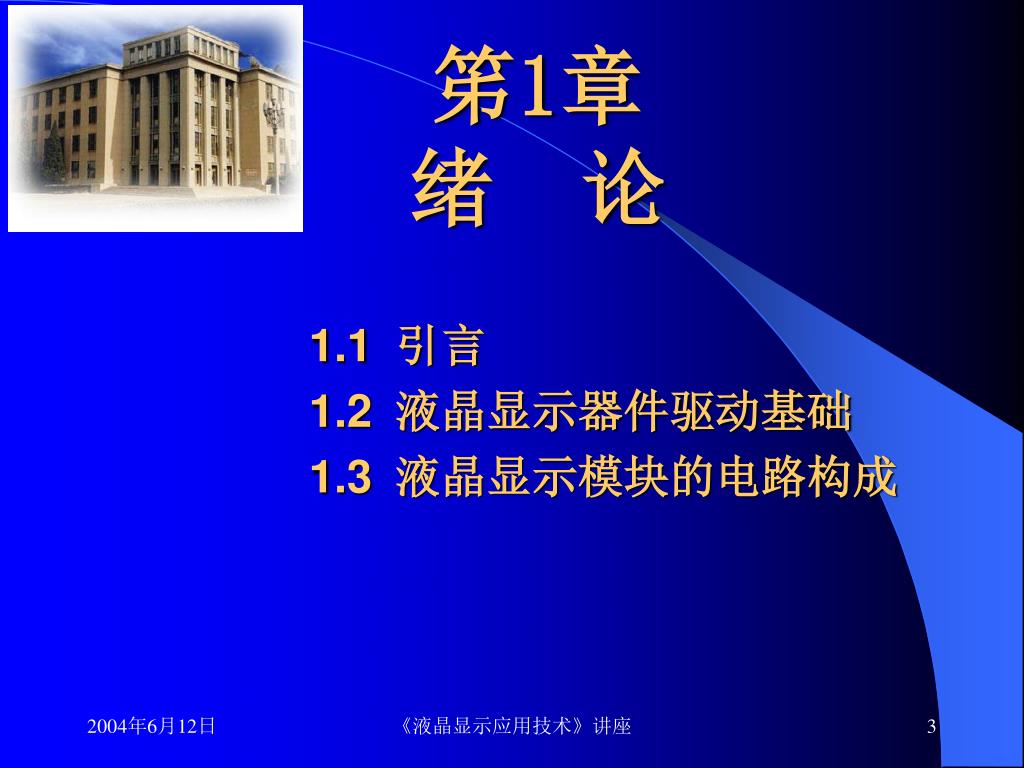 第1章
绪　论

1.1 引言
1.2 液晶显示器件驱动基础
1.3 液晶显示模块的电路构成

2004年6月12日

《液晶显示应用技术》讲座

3